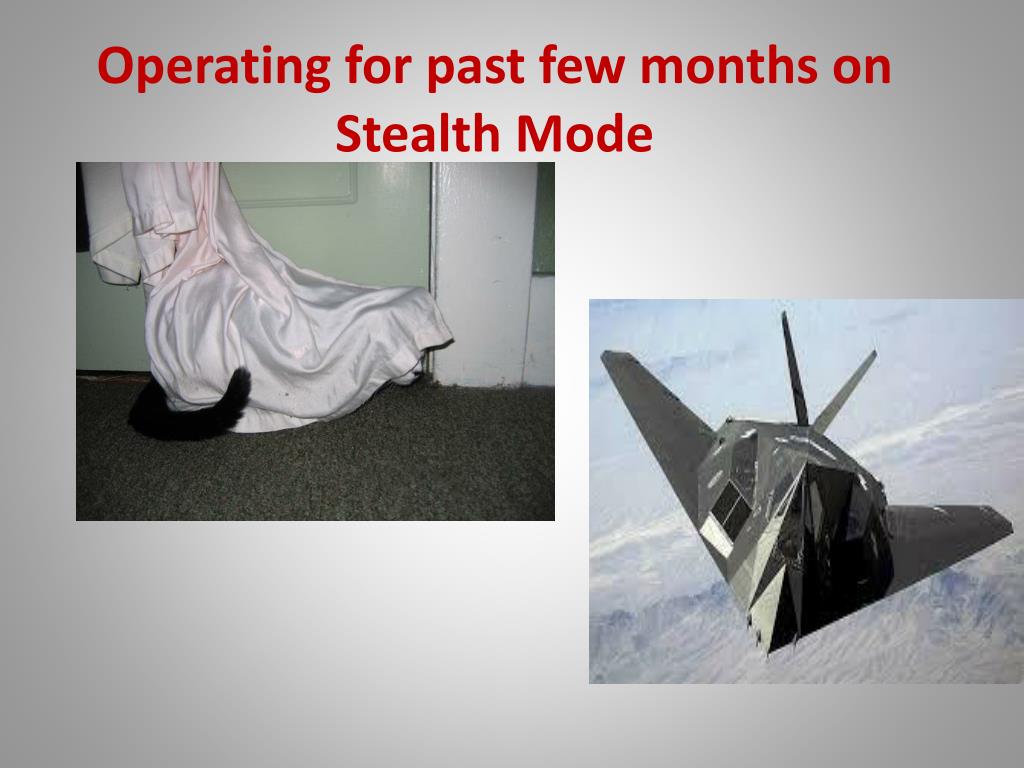 Operating for past few months on Stealth Mode